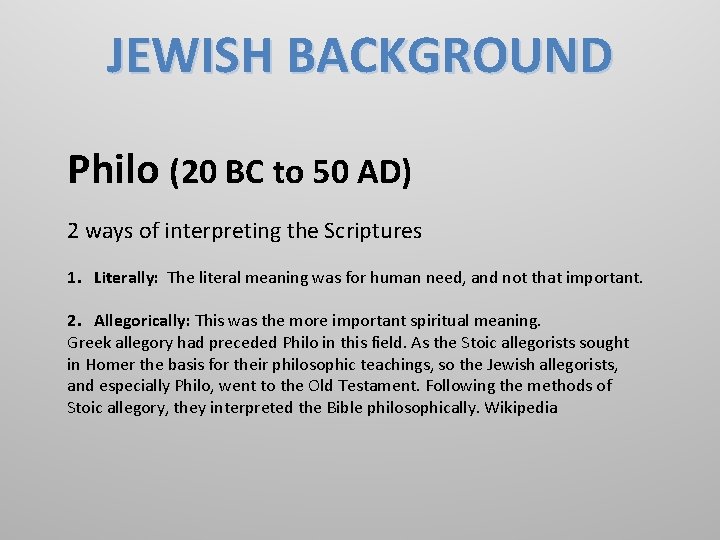 JEWISH BACKGROUND

Philo (20 BC to 50 AD)

2 ways of interpreting the Scriptures

1. Literally: The literal meaning was for human need, and not that important.

2. Allegorically: This was the more important spiritual meaning.
Greek allegory had preceded Philo in this field. As the Stoic allegorists sought in Homer the basis for their philosophic teachings, so the Jewish allegorists, and especially Philo, went to the Old Testament. Following the methods of Stoic allegory, they interpreted the Bible philosophically. Wikipedia